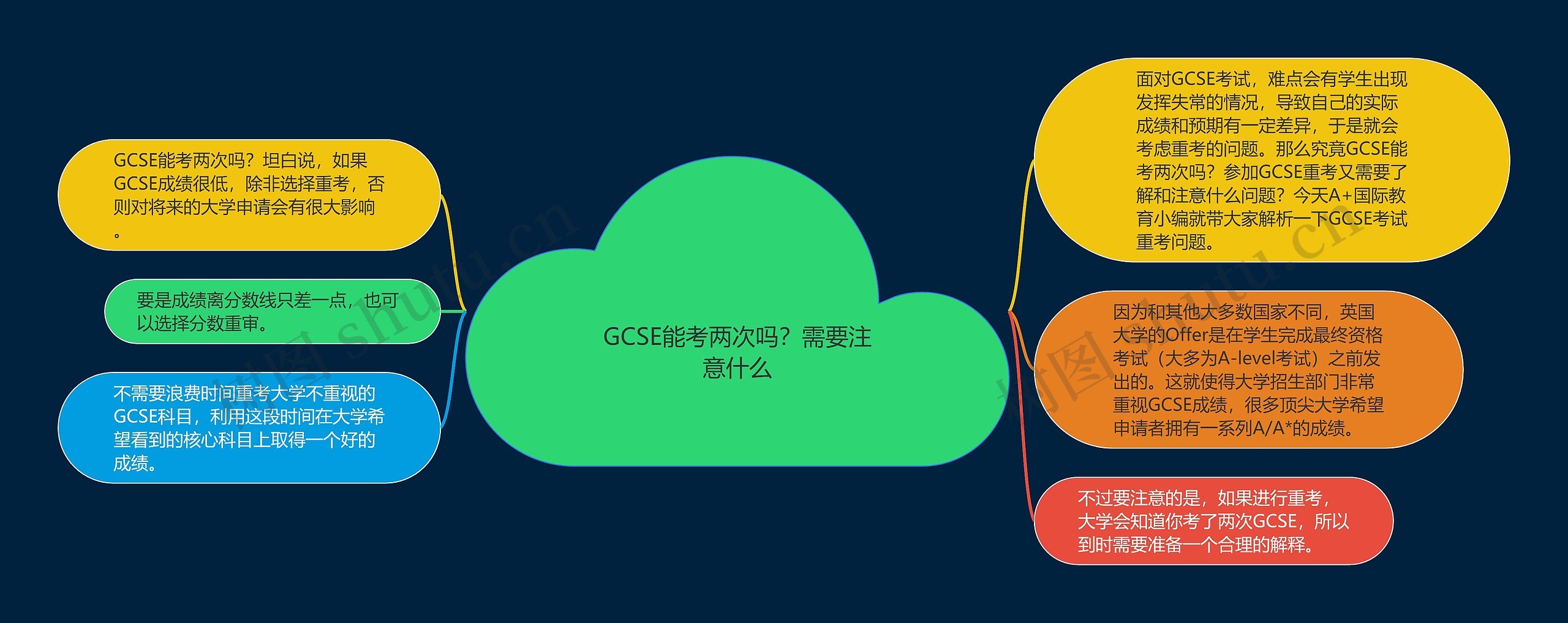 GCSE能考两次吗？需要注意什么

GCSE能考两次吗？坦白说，如果GCSE成绩很低，除非选择重考，否则对将来的大学申请会有很大影响。

要是成绩离分数线只差一点，也可以选择分数重审。

不需要浪费时间重考大学不重视的GCSE科目，利用这段时间在大学希望看到的核心科目上取得一个好的成绩。

面对GCSE考试，难点会有学生出现发挥失常的情况，导致自己的实际成绩和预期有一定差异，于是就会考虑重考的问题。那么究竟GCSE能考两次吗？参加GCSE重考又需要了解和注意什么问题？今天A+国际教育小编就带大家解析一下GCSE考试重考问题。

因为和其他大多数国家不同，英国大学的Offer是在学生完成最终资格考试（大多为A-level考试）之前发出的。这就使得大学招生部门非常重视GCSE成绩，很多顶尖大学希望申请者拥有一系列A/A*的成绩。

不过要注意的是，如果进行重考，大学会知道你考了两次GCSE，所以到时需要准备一个合理的解释。

树图 shutu.cn

树图 shutu.cn